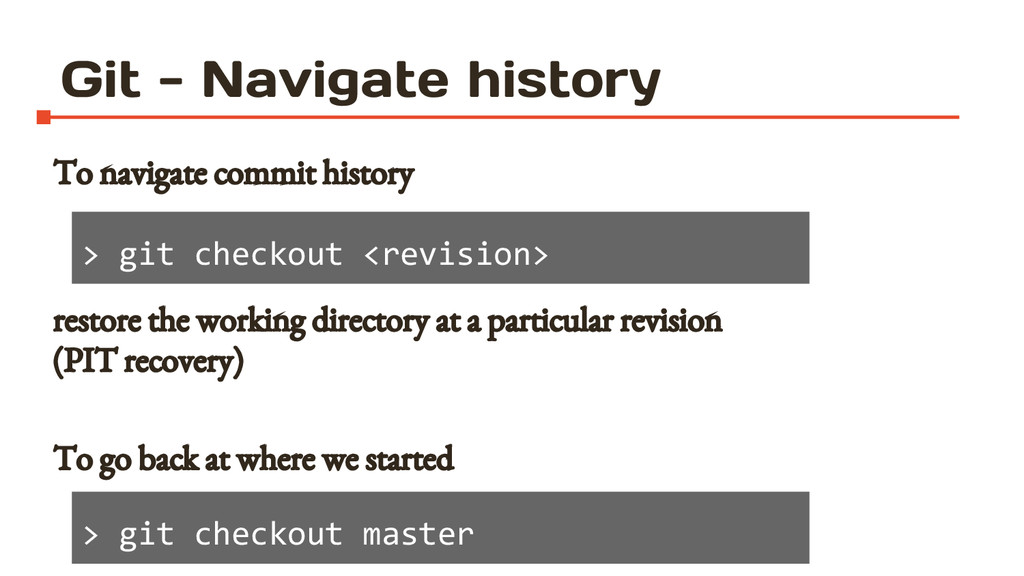 Git - Navigate history

To navigate commit history

> git checkout <revision>

restore the working directory at a particular revision (PIT recovery)

To go back at where we started

> git checkout master